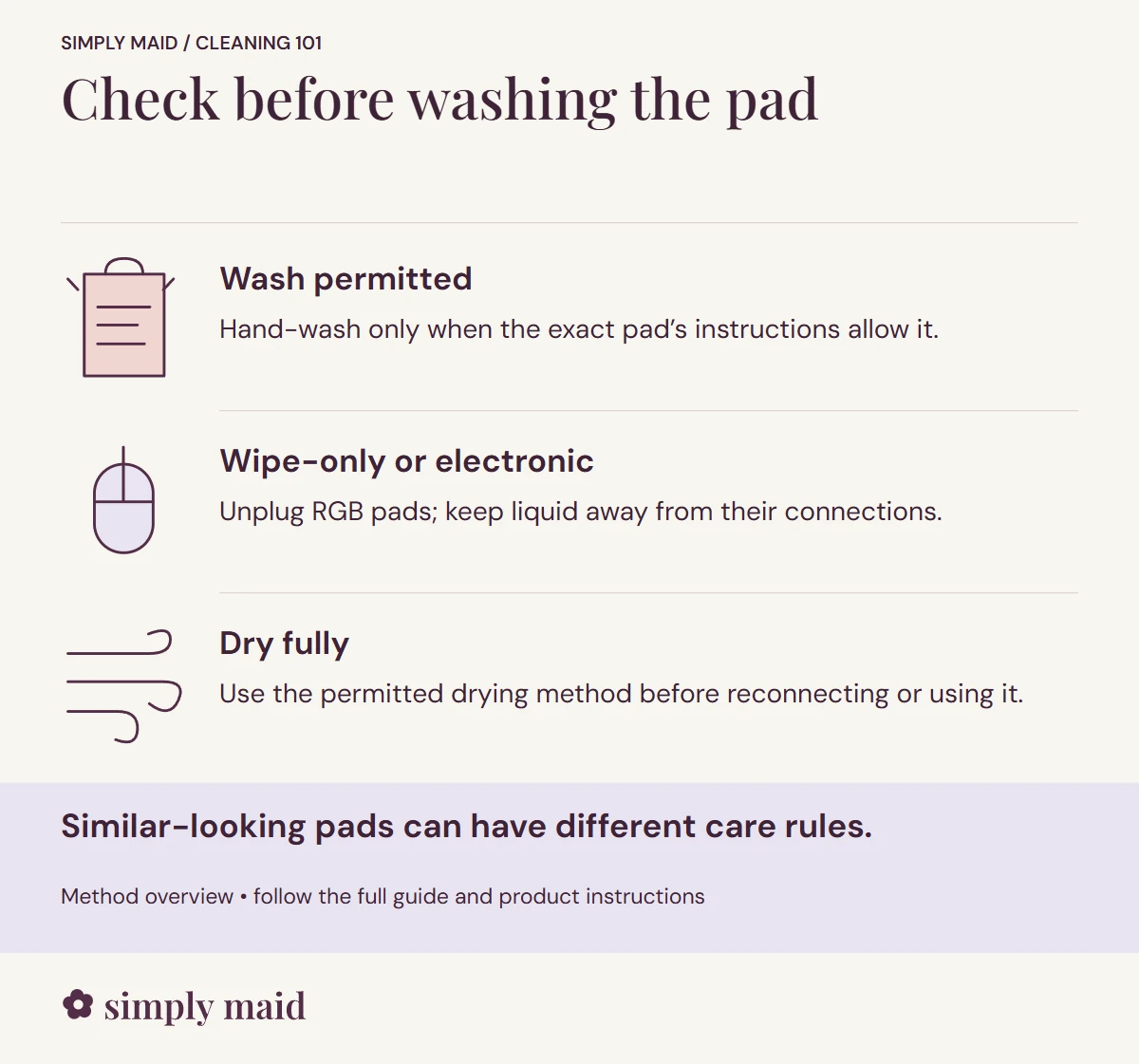 SIMPLY MAID / CLEANING 101

Check before washing the pad

Wash permitted

Hand-wash only when the exact pad's instructions allow it.

Wipe-only or electronic

Unplug RGB pads; keep liquid away from their connections.

Dry fully

Use the permitted drying method before reconnecting or using it.

Similar-looking pads can have different care rules.

Method overview • follow the full guide and product instructions

simply maid